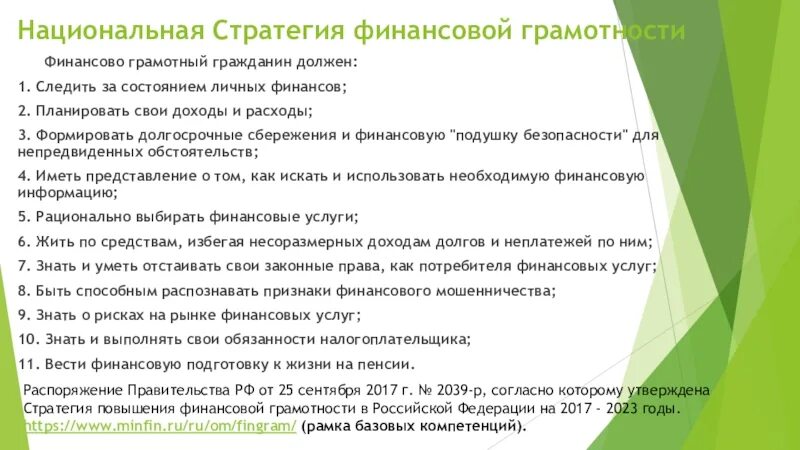 Национальная Стратегия финансовой грамотности

Финансово грамотный гражданин должен:

1. Следить за состоянием личных финансов;

2. Планировать свои доходы и расходы;

3. Формировать долгосрочные сбережения и финансовую "подушку безопасности" для непредвиденных обстоятельств;

4. Иметь представление о том, как искать и использовать необходимую финансовую информацию;

5. Рационально выбирать финансовые услуги;

6. Жить по средствам, избегая несоразмерных доходам долгов и неплатежей по ним;

7. Знать и уметь отстаивать свои законные права, как потребителя финансовых услуг;

8. Быть способным распознавать признаки финансового мошенничества;

9. Знать о рисках на рынке финансовых услуг;

10. Знать и выполнять свои обязанности налогоплательщика;

11. Вести финансовую подготовку к жизни на пенсии.

Распоряжение Правительства РФ от 25 сентября 2017 г. № 2039-р, согласно которому утверждена Стратегия повышения финансовой грамотности в Российской Федерации на 2017 - 2023 годы. https://www.minfin.ru/ru/om/fingram/ (рамка базовых компетенций).